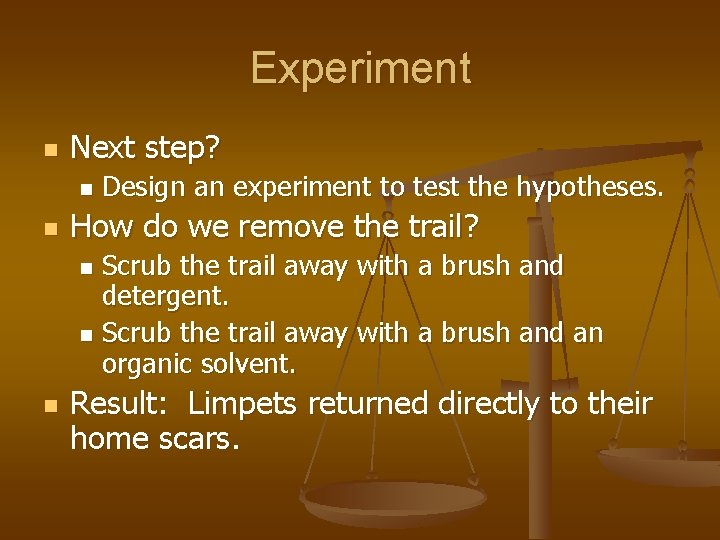 Experiment

Next step?

Design an experiment to test the hypotheses.

How do we remove the trail?

Scrub the trail away with a brush and detergent.

Scrub the trail away with a brush and an organic solvent.

Result:  Limpets returned directly to their home scars.